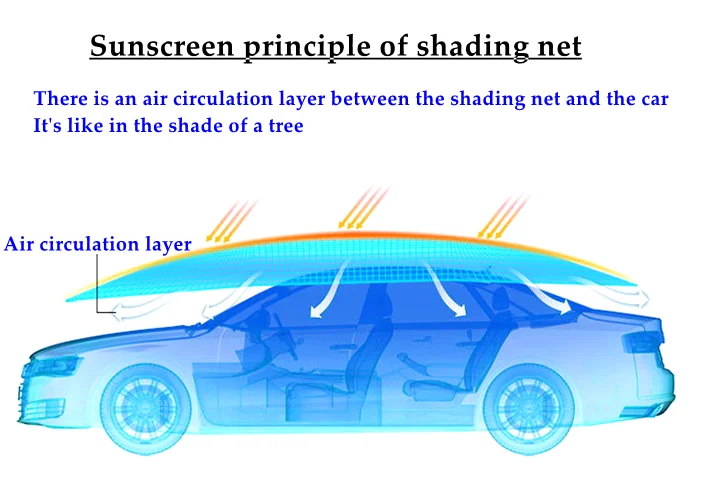 Sunscreen principle of shading net

There is an air circulation layer between the shading net and the car
It's like in the shade of a tree

Air circulation layer